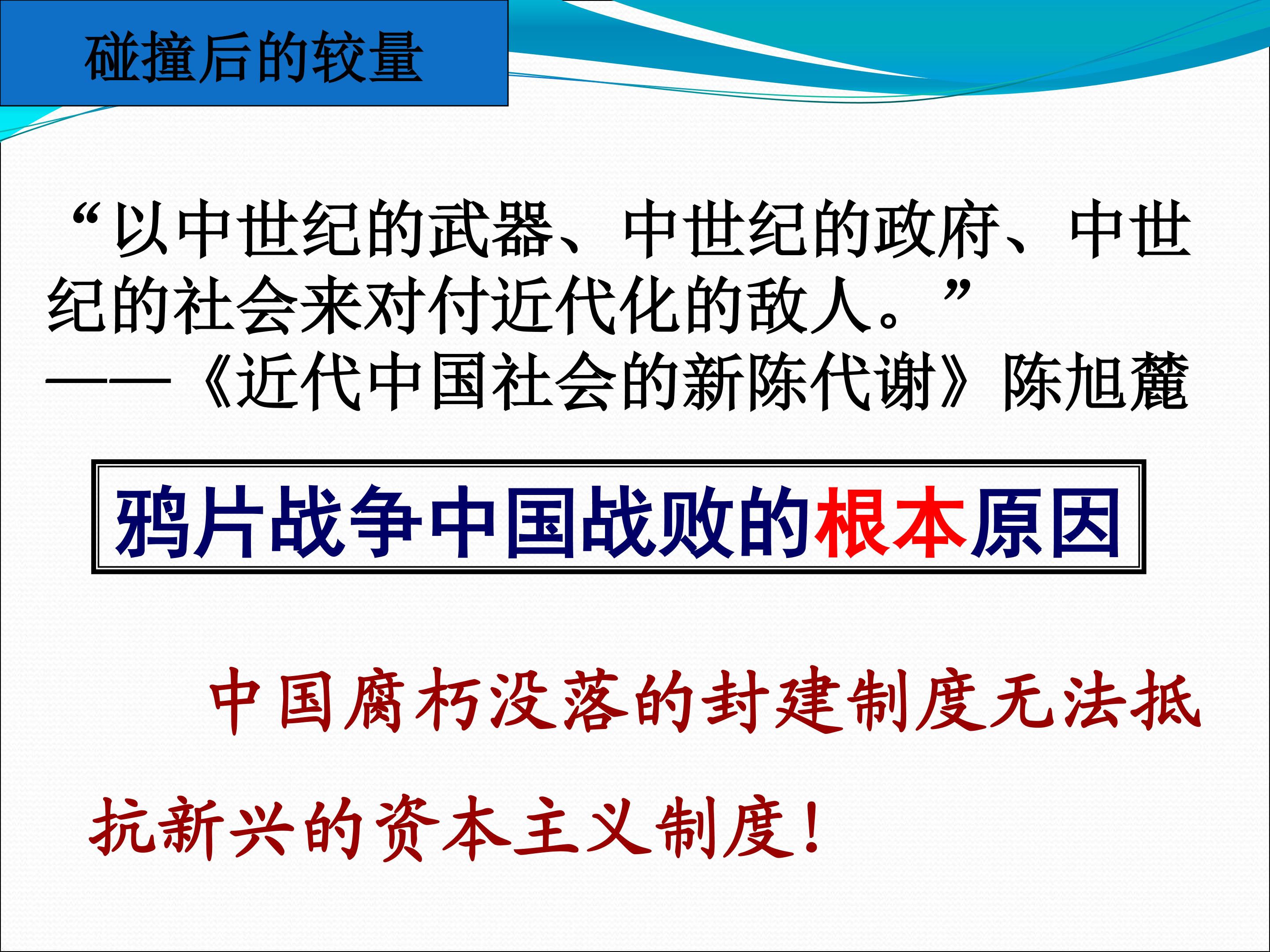 碰撞后的较量

“以中世纪的武器、中世纪的政府、中世纪的社会来对付近代化的敌人。”
——《近代中国社会的新陈代谢》陈旭麓

鸦片战争中国战败的根本原因

中国腐朽没落的封建制度无法抵抗新兴的资本主义制度！